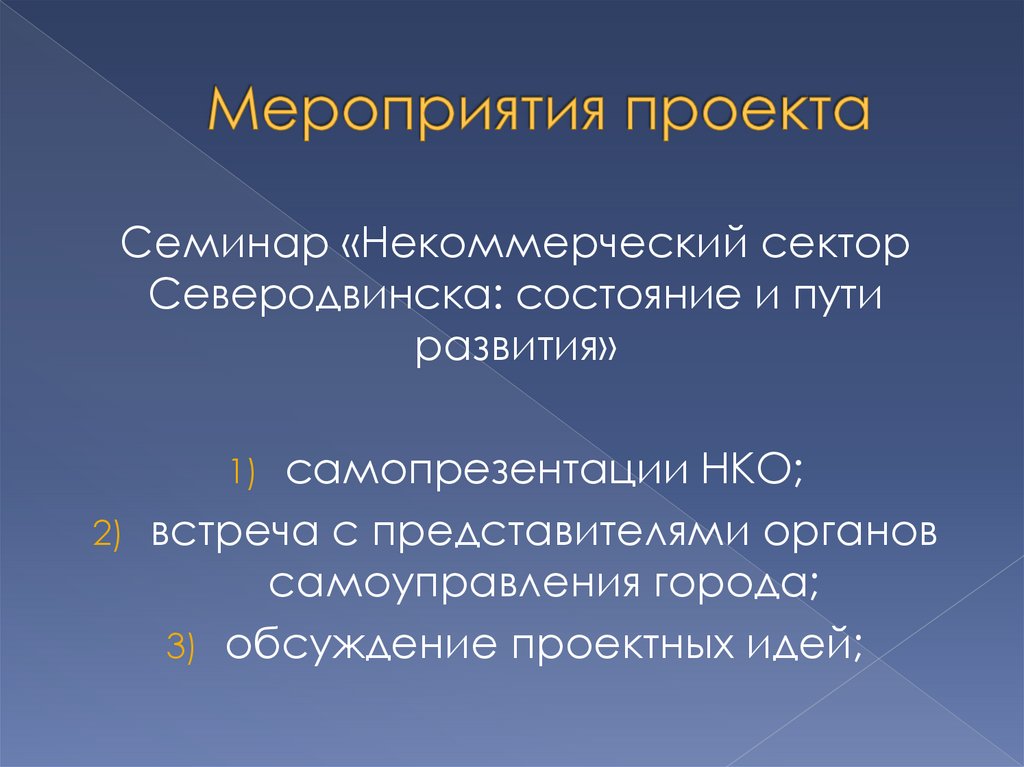 Мероприятия проекта

Семинар «Некоммерческий сектор Северодвинска: состояние и пути развития»

1) самопрезентации НКО;
2) встреча с представителями органов самоуправления города;
3) обсуждение проектных идей;